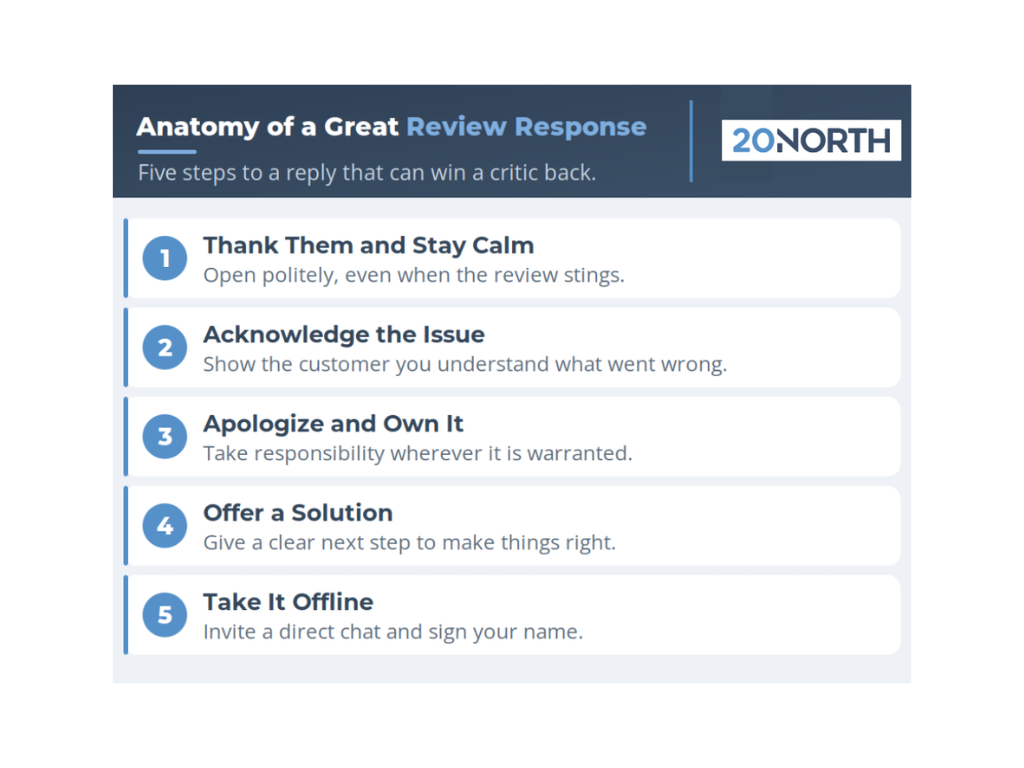 Anatomy of a Great Review Response

Five steps to a reply that can win a critic back.

20NORTH

1 Thank Them and Stay Calm
Open politely, even when the review stings.

2 Acknowledge the Issue
Show the customer you understand what went wrong.

3 Apologize and Own It
Take responsibility wherever it is warranted.

4 Offer a Solution
Give a clear next step to make things right.

5 Take It Offline
Invite a direct chat and sign your name.